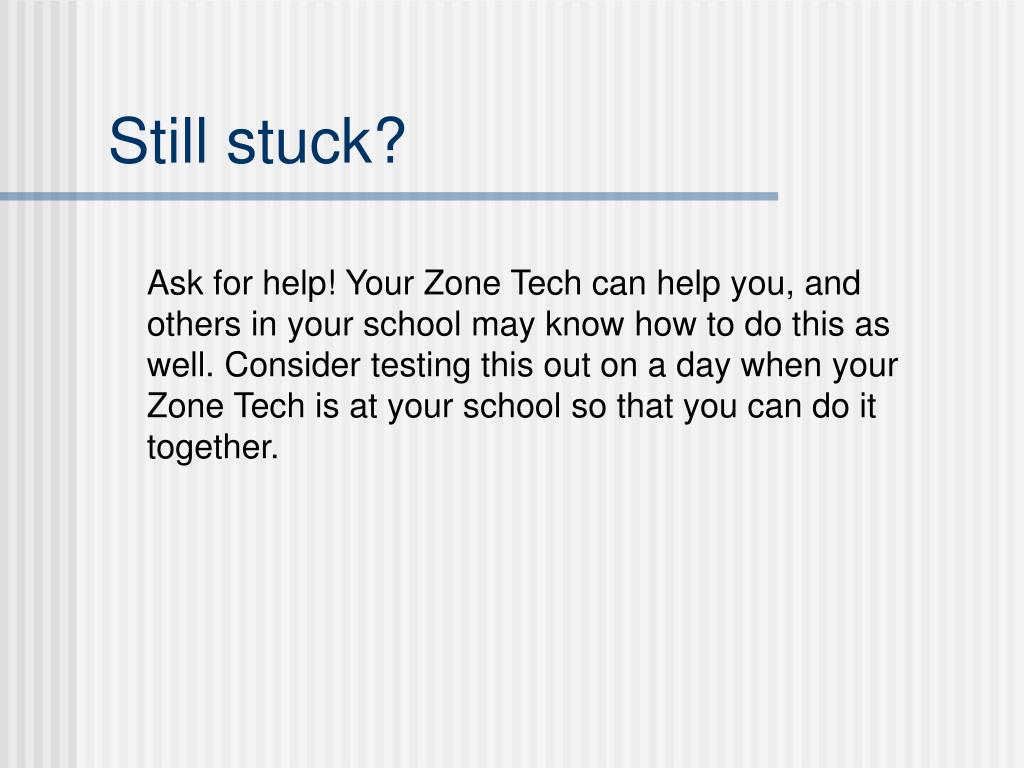 Still stuck?

Ask for help! Your Zone Tech can help you, and others in your school may know how to do this as well. Consider testing this out on a day when your Zone Tech is at your school so that you can do it together.